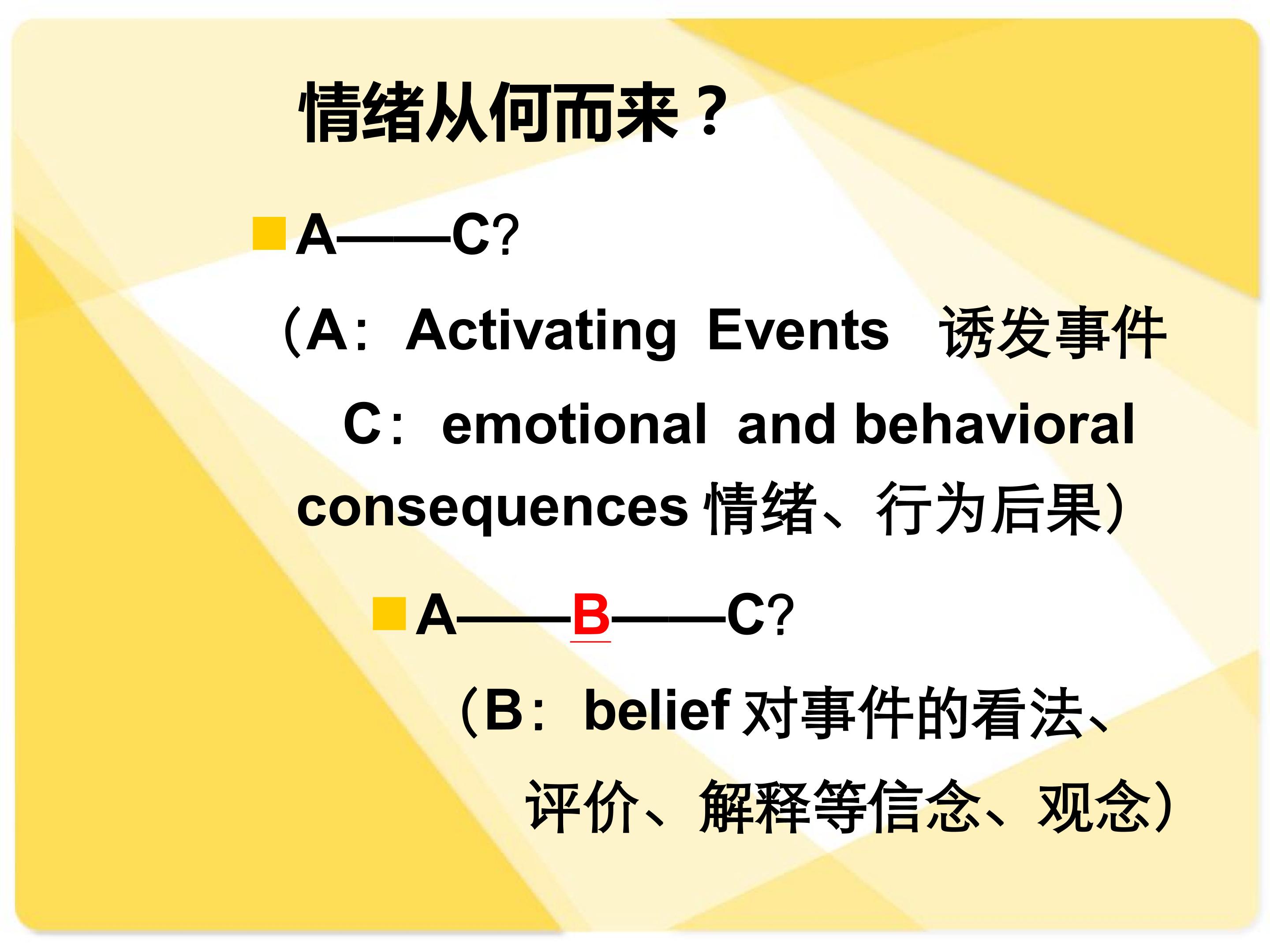 情绪从何而来？

A——C?

（A：Activating Events 诱发事件

C：emotional and behavioral consequences 情绪、行为后果）

A——B——C?

（B：belief 对事件的看法、评价、解释等信念、观念）